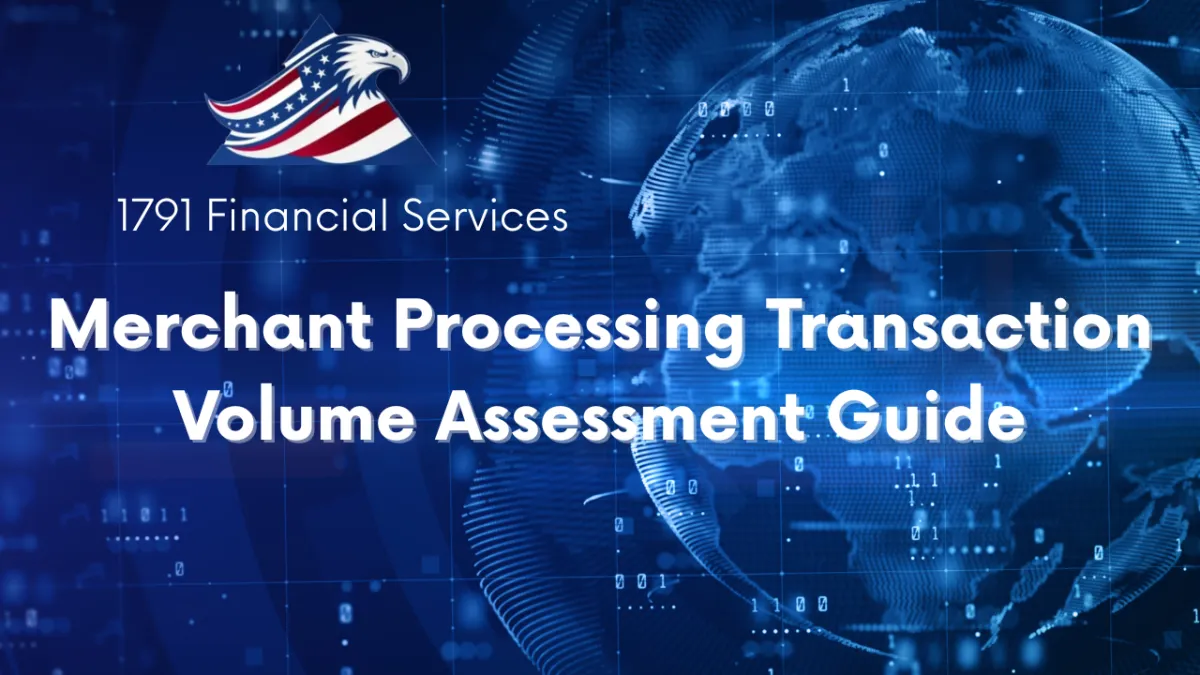 1791 Financial Services

Merchant Processing Transaction Volume Assessment Guide